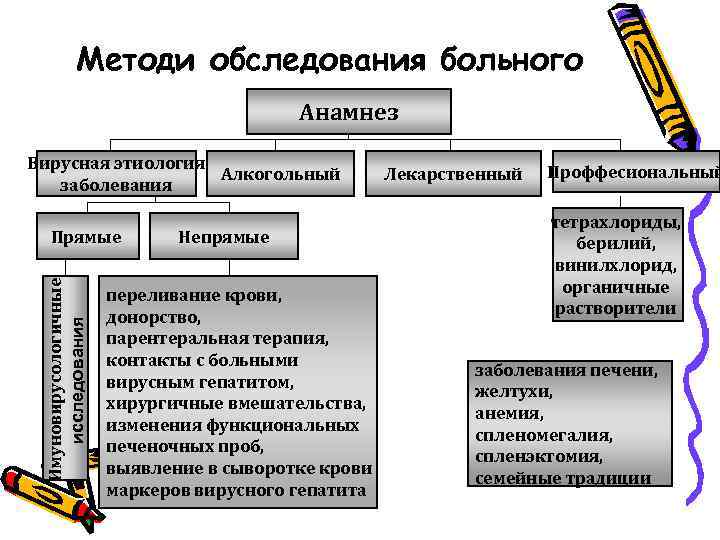 Методи обследования больного

Анамнез

Вирусная этиология заболевания

Алкогольный

Лекарственный

Проффесиональный

Прямые

Непрямые

тетрахлориды, берилий, винилхлорид, органичные растворители

Имуновирусологичные исследования

переливание крови, донорство, парентеральная терапия, контакты с больными вирусным гепатитом, хирургичные вмешательства, изменения функциональных печеночных проб, выявление в сыворотке крови маркеров вирусного гепатита

заболевания печени, желтухи, анемия, спленомегалия, спленэктомия, семейные традиции